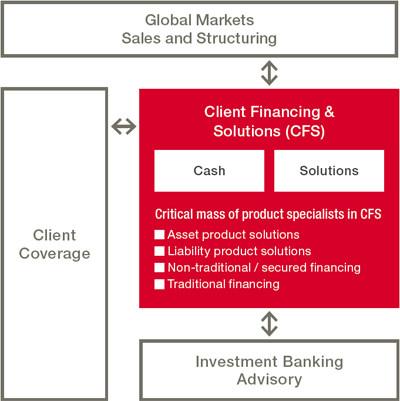 Global Markets
Sales and Structuring

Client Coverage

Client Financing & Solutions (CFS)

Cash

Solutions

Critical mass of product specialists in CFS

Asset product solutions
Liability product solutions
Non-traditional / secured financing
Traditional financing

Investment Banking
Advisory